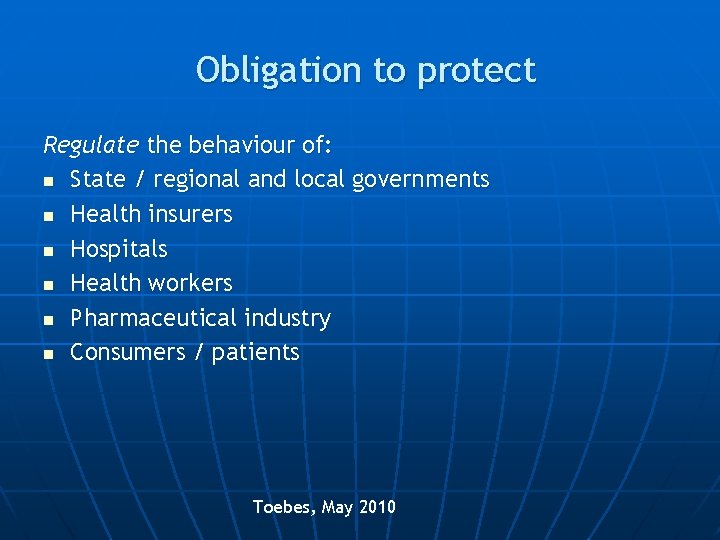 Obligation to protect

Regulate the behaviour of:

- State / regional and local governments
- Health insurers
- Hospitals
- Health workers
- Pharmaceutical industry
- Consumers / patients

Toebes, May 2010